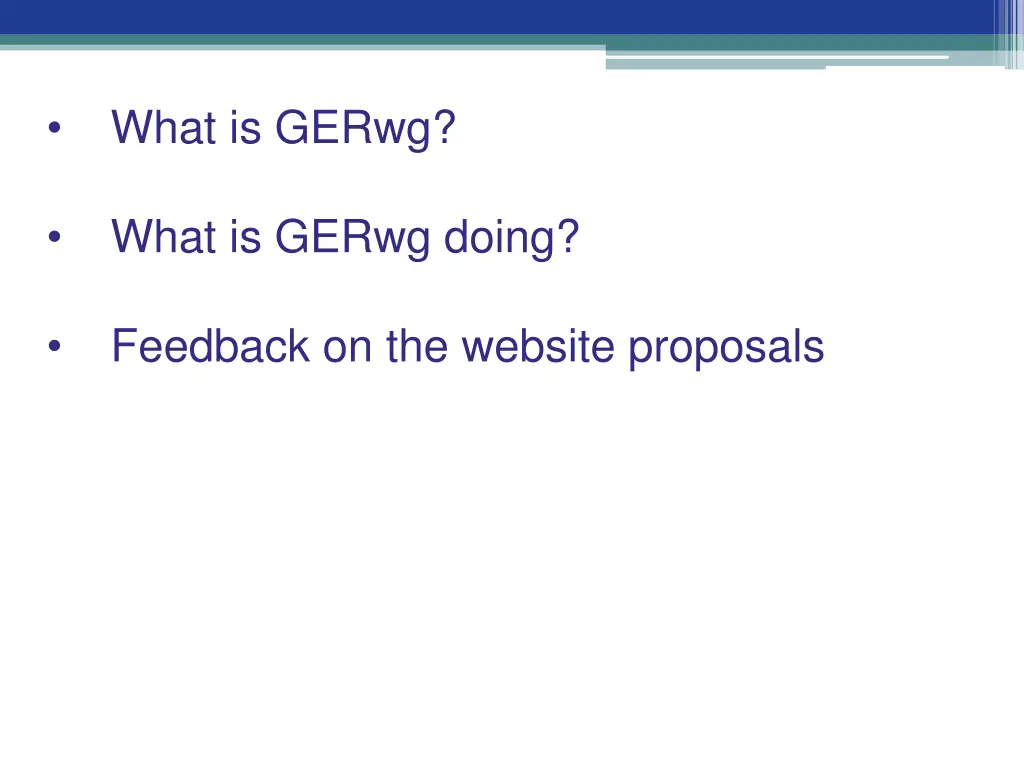 • What is GERwg?

• What is GERwg doing?

• Feedback on the website proposals